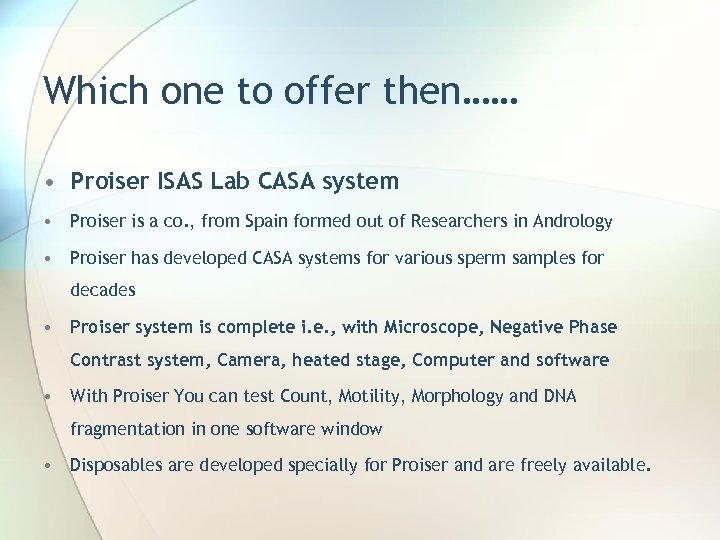 Which one to offer then……

• Proiser ISAS Lab CASA system
• Proiser is a co., from Spain formed out of Researchers in Andrology
• Proiser has developed CASA systems for various sperm samples for decades
• Proiser system is complete i.e., with Microscope, Negative Phase Contrast system, Camera, heated stage, Computer and software
• With Proiser You can test Count, Motility, Morphology and DNA fragmentation in one software window
• Disposables are developed specially for Proiser and are freely available.